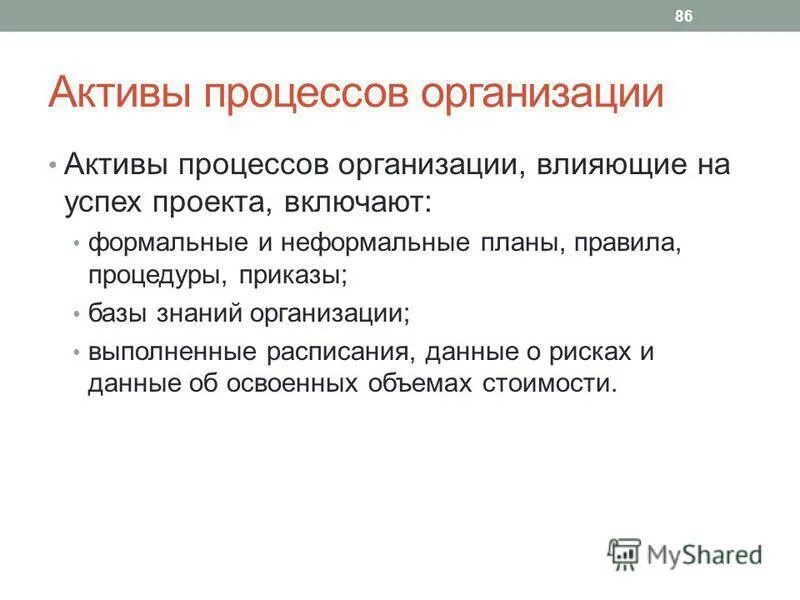 86

Активы процессов организации

• Активы процессов организации, влияющие на успех проекта, включают:

• формальные и неформальные планы, правила, процедуры, приказы;

• базы знаний организации;

• выполненные расписания, данные о рисках и данные об освоенных объемах стоимости.

MyShared